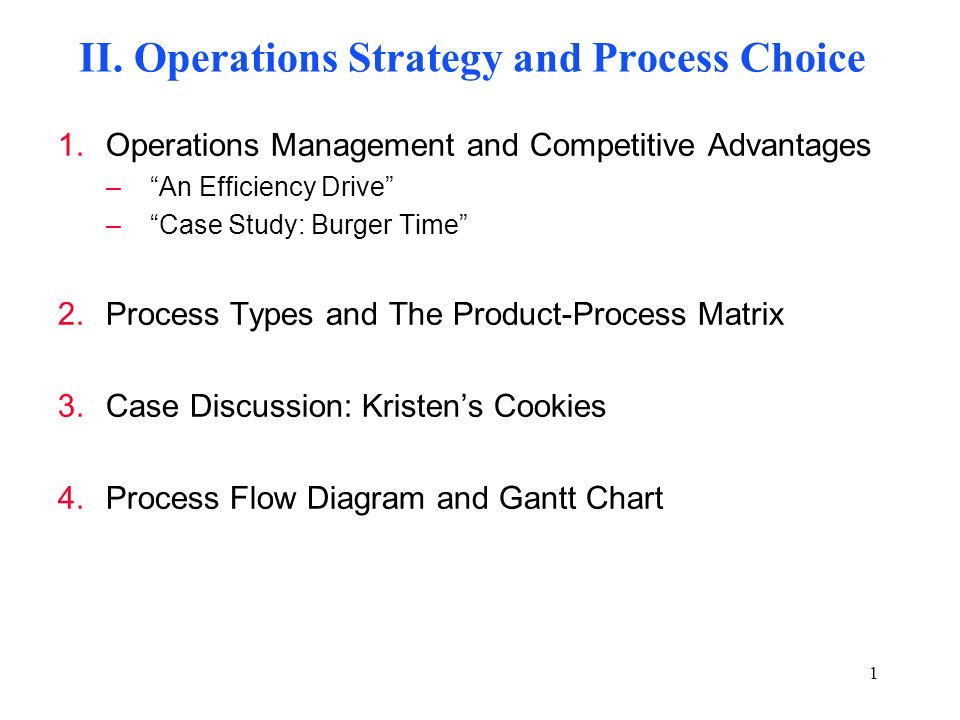 II. Operations Strategy and Process Choice

1. Operations Management and Competitive Advantages
– “An Efficiency Drive”
– “Case Study: Burger Time”

2. Process Types and The Product-Process Matrix

3. Case Discussion: Kristen’s Cookies

4. Process Flow Diagram and Gantt Chart

1